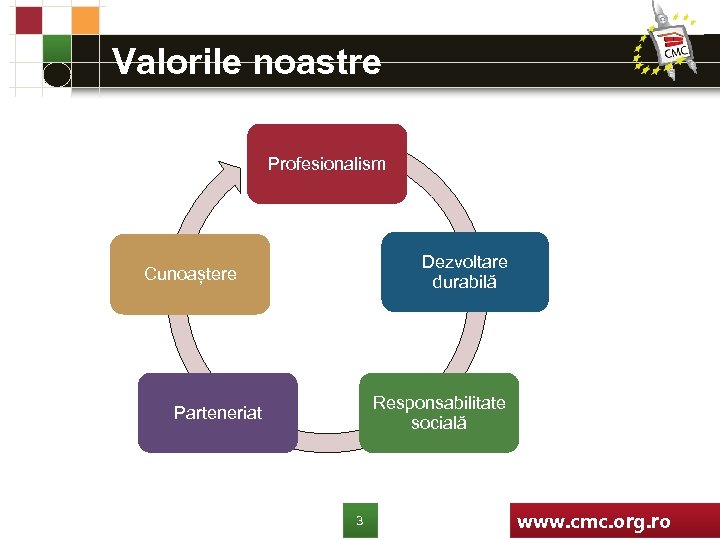 Valorile noastre

CMC

Profesionalism

Dezvoltare durabilă

Responsabilitate socială

Parteneriat

Cunoaștere

3

www.cmc.org.ro